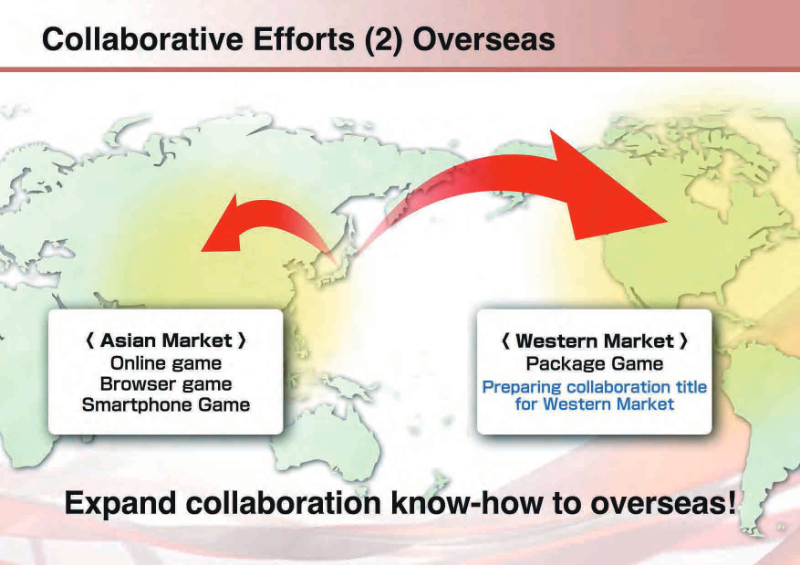 Collaborative Efforts (2) Overseas

〈 Asian Market 〉
Online game
Browser game
Smartphone Game

〈 Western Market 〉
Package Game
Preparing collaboration title for Western Market

Expand collaboration know-how to overseas!